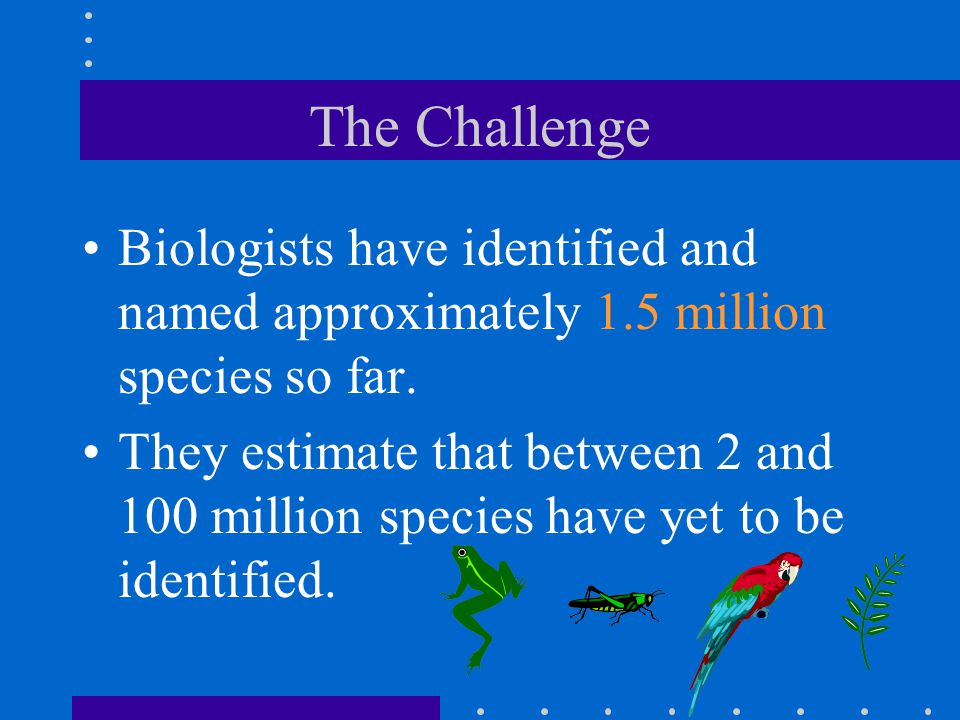 The Challenge

• Biologists have identified and named approximately 1.5 million species so far.

• They estimate that between 2 and 100 million species have yet to be identified.